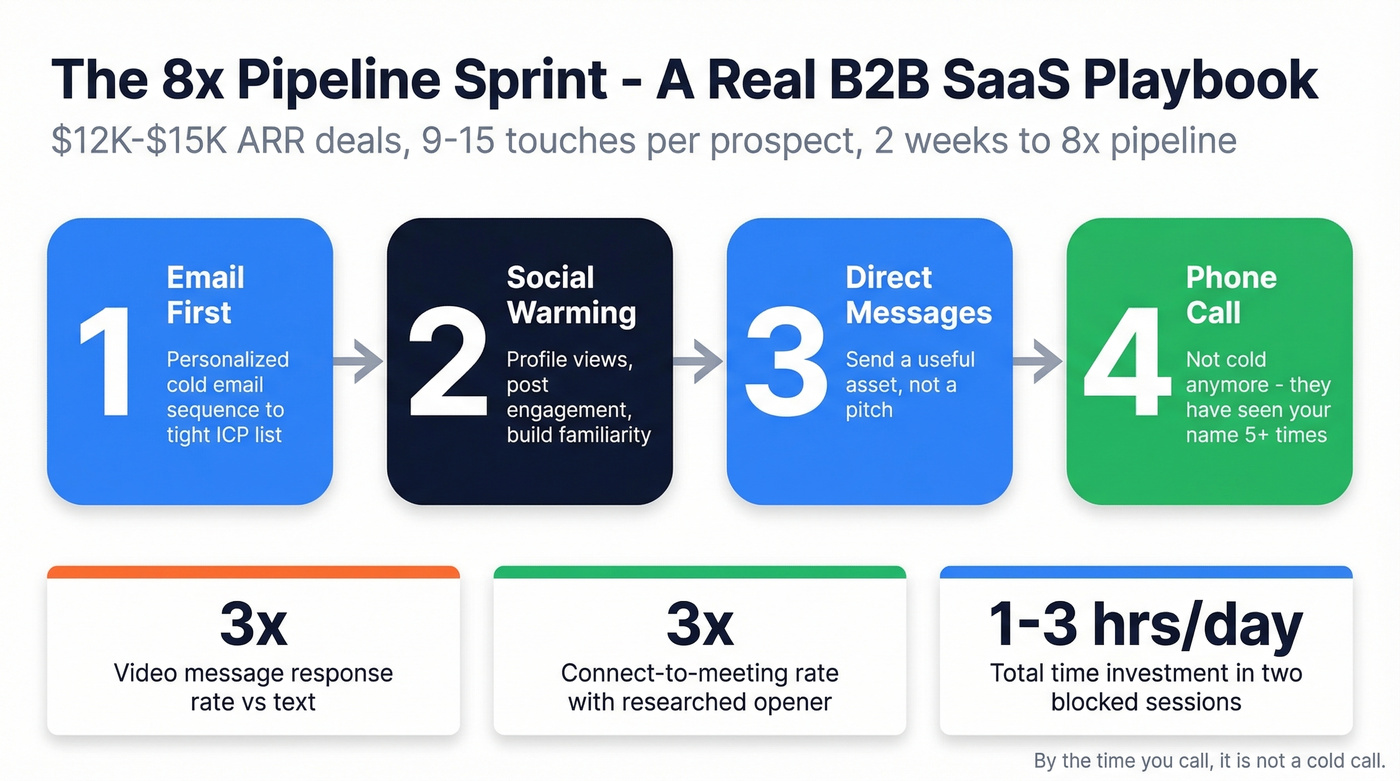 The 8x Pipeline Sprint - A Real B2B SaaS Playbook

\$12K-\$15K ARR deals, 9-15 touches per prospect, 2 weeks to 8x pipeline

1 Email First
Personalized cold email sequence to tight ICP list

2 Social Warming
Profile views, post engagement, build familiarity

3 Direct Messages
Send a useful asset, not a pitch

4 Phone Call
Not cold anymore - they have seen your name 5+ times

3x
Video message response rate vs text

3x
Connect-to-meeting rate with researched opener

1-3 hrs/day
Total time investment in two blocked sessions

By the time you call, it is not a cold call.